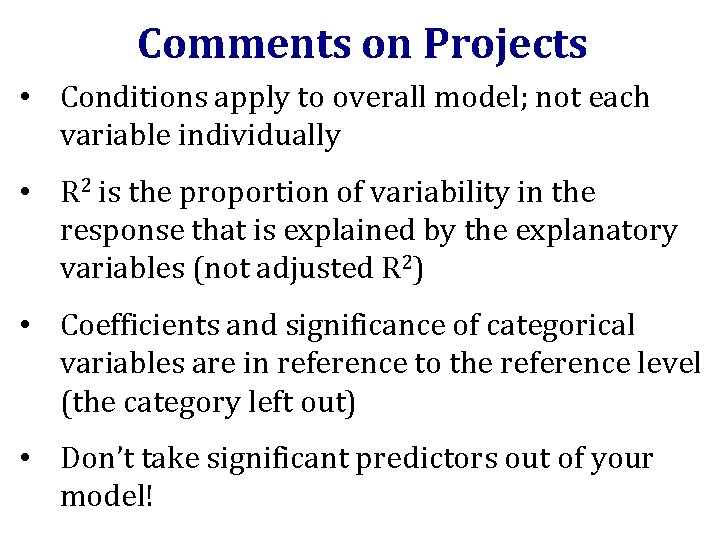 Comments on Projects

• Conditions apply to overall model; not each variable individually

• $R^2$ is the proportion of variability in the response that is explained by the explanatory variables (not adjusted $R^2$)

• Coefficients and significance of categorical variables are in reference to the reference level (the category left out)

• Don't take significant predictors out of your model!